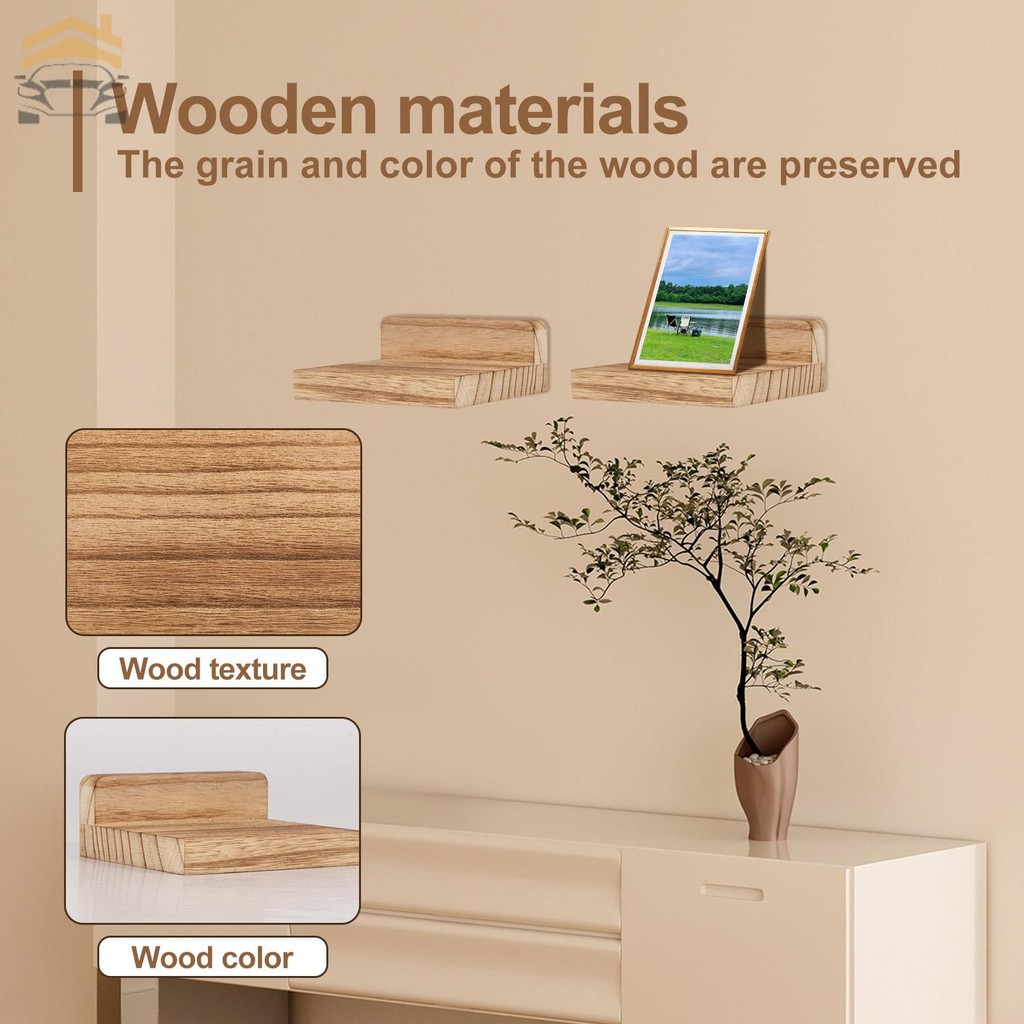 Wooden materials
The grain and color of the wood are preserved

Wood texture

Wood color